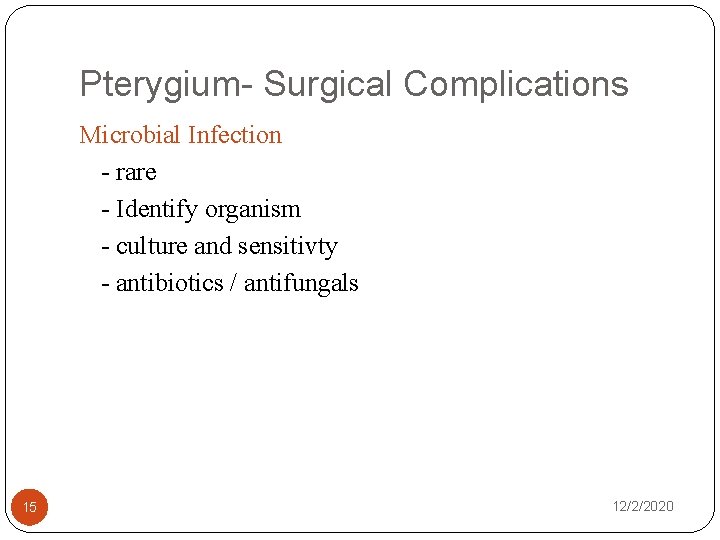 Pterygium- Surgical Complications

Microbial Infection

- rare
- Identify organism
- culture and sensitivty
- antibiotics / antifungals

15

12/2/2020